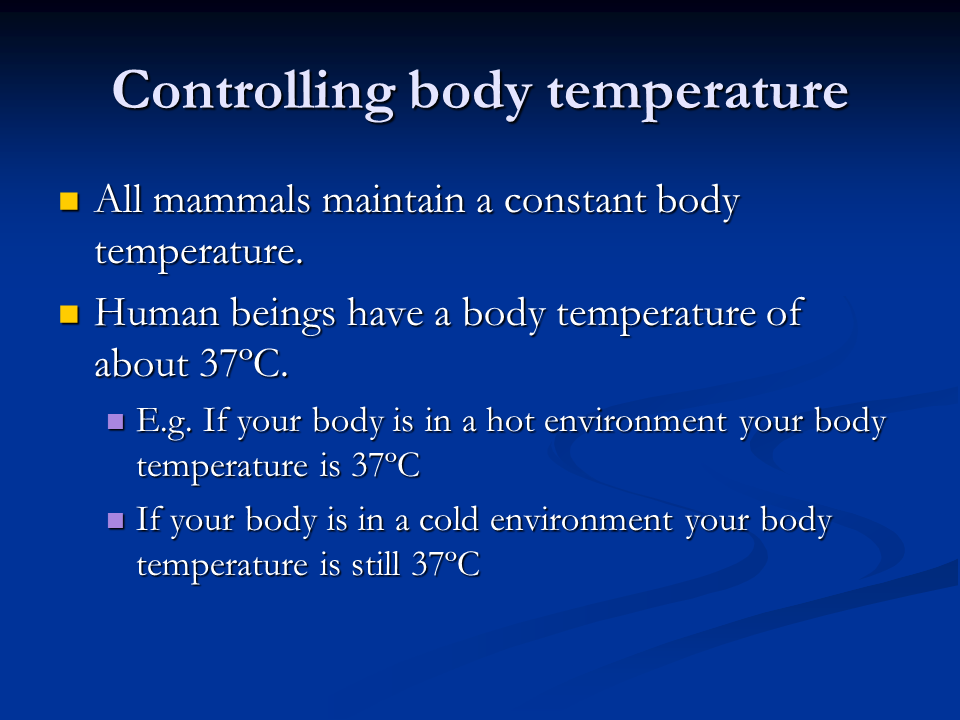 Controlling body temperature

All mammals maintain a constant body temperature.

Human beings have a body temperature of about 37ºC.

E.g. If your body is in a hot environment your body temperature is 37ºC

If your body is in a cold environment your body temperature is still 37ºC